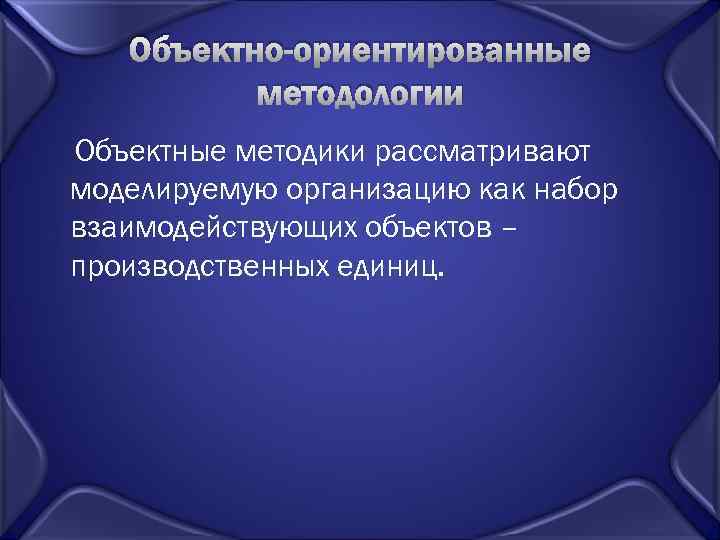 Объектно-ориентированные методологии

Объектные методики рассматривают моделируемую организацию как набор взаимодействующих объектов – производственных единиц.